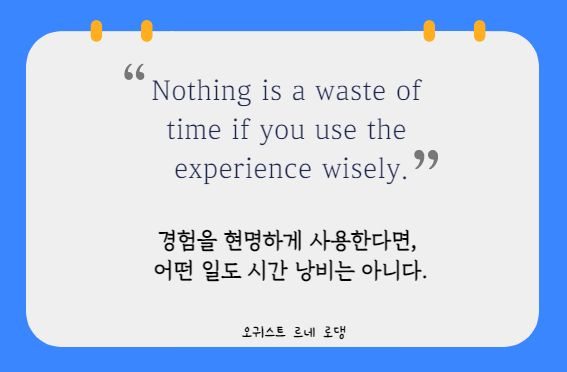 “Nothing is a waste of time if you use the experience wisely.”

경험을 현명하게 사용한다면, 어떤 일도 시간 낭비는 아니다.

오귀스트 르네 로댕